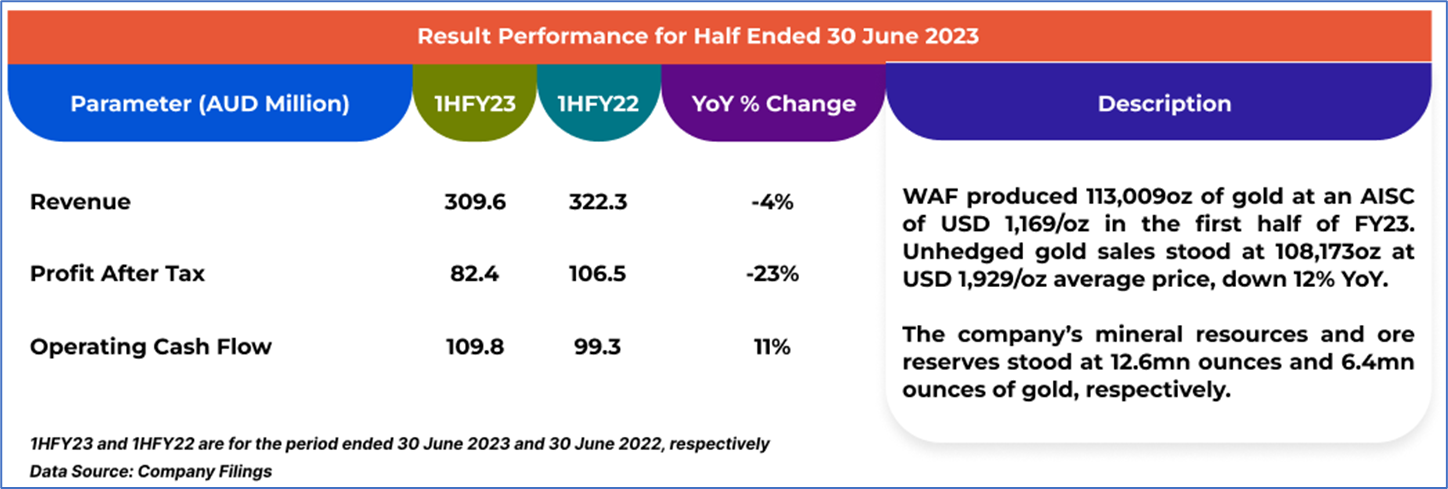 Result Performance for Half Ended 30 June 2023

| Parameter (AUD Million) | 1HFY23 | 1HFY22 | YoY % Change |
|---|---|---|---|
| Revenue | 309.6 | 322.3 | -4% |
| Profit After Tax | 82.4 | 106.5 | -23% |
| Operating Cash Flow | 109.8 | 99.3 | 11% |

Description

WAF produced 113,009oz of gold at an AISC of USD 1,169/oz in the first half of FY23. Unhedged gold sales stood at 108,173oz at USD 1,929/oz average price, down 12% YoY.

The company's mineral resources and ore reserves stood at 12.6mn ounces and 6.4mn ounces of gold, respectively.

1HFY23 and 1HFY22 are for the period ended 30 June 2023 and 30 June 2022, respectively
Data Source: Company Filings